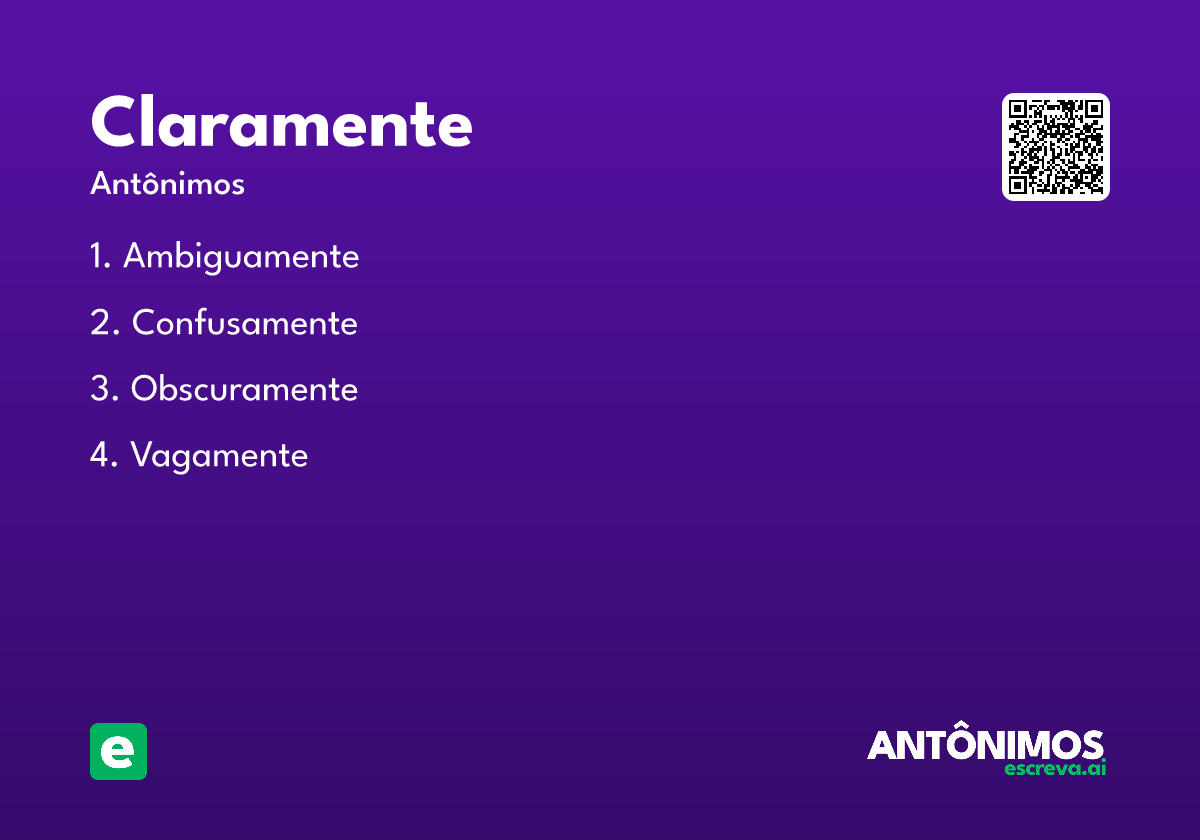 Claramente

Antônimos

1. Ambiguamente
2. Confusamente
3. Obscuramente
4. Vagamente

e

ANTÔNIMOS
escreva.ai